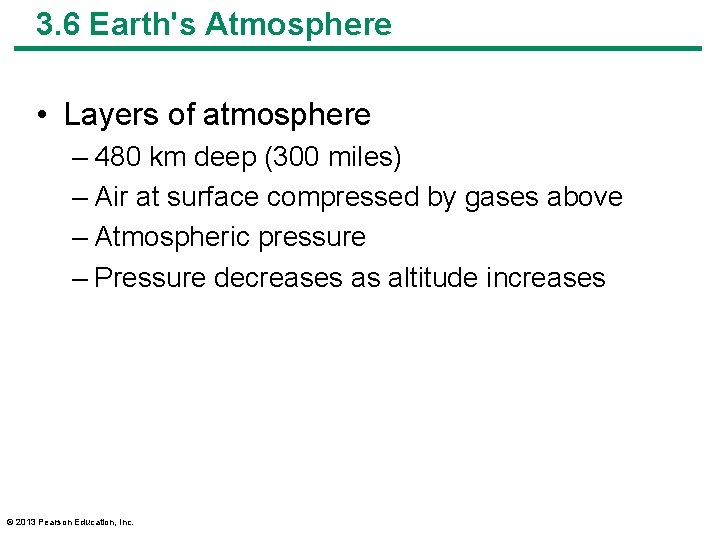 3.6 Earth's Atmosphere

• Layers of atmosphere
– 480 km deep (300 miles)
– Air at surface compressed by gases above
– Atmospheric pressure
– Pressure decreases as altitude increases

© 2013 Pearson Education, Inc.